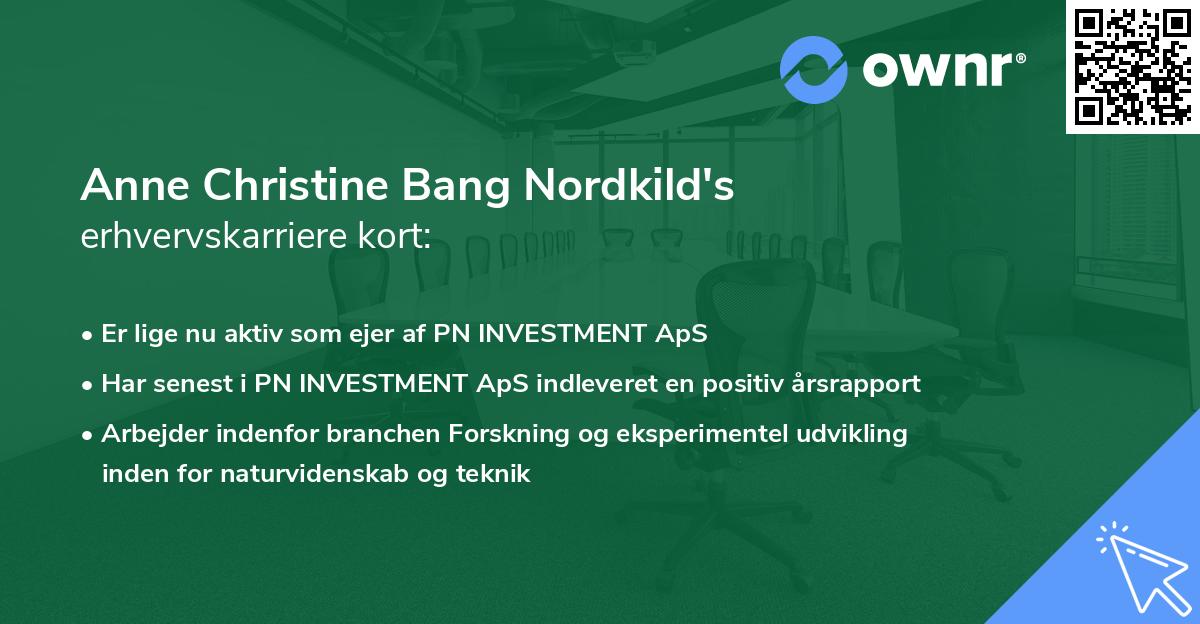 ownr®

Anne Christine Bang Nordkild's
erhvervskarriere kort:

• Er lige nu aktiv som ejer af PN INVESTMENT ApS
• Har senest i PN INVESTMENT ApS indleveret en positiv årsrapport
• Arbejder indenfor branchen Forskning og eksperimentel udvikling inden for naturvidenskab og teknik